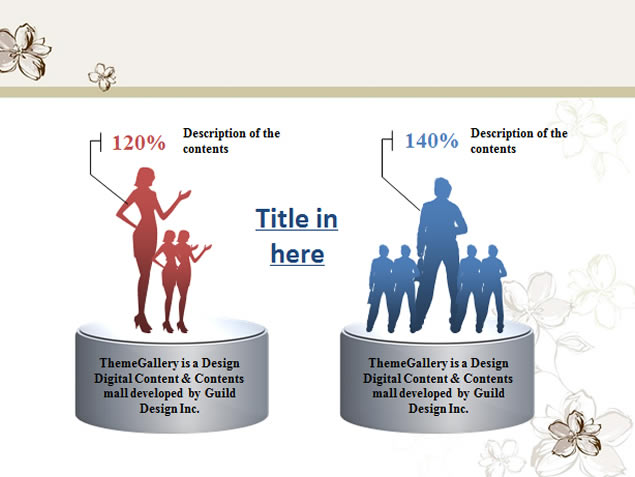 120%

Description of the contents

Title in here

140%

Description of the contents

ThemeGallery is a Design Digital Content & Contents mall developed by Guild Design Inc.

ThemeGallery is a Design Digital Content & Contents mall developed by Guild Design Inc.